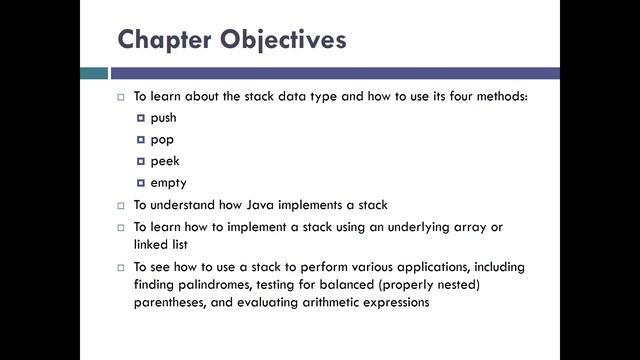 Chapter Objectives

To learn about the stack data type and how to use its four methods:

push

pop

peek

empty

To understand how Java implements a stack

To learn how to implement a stack using an underlying array or linked list

To see how to use a stack to perform various applications, including finding palindromes, testing for balanced (properly nested) parentheses, and evaluating arithmetic expressions